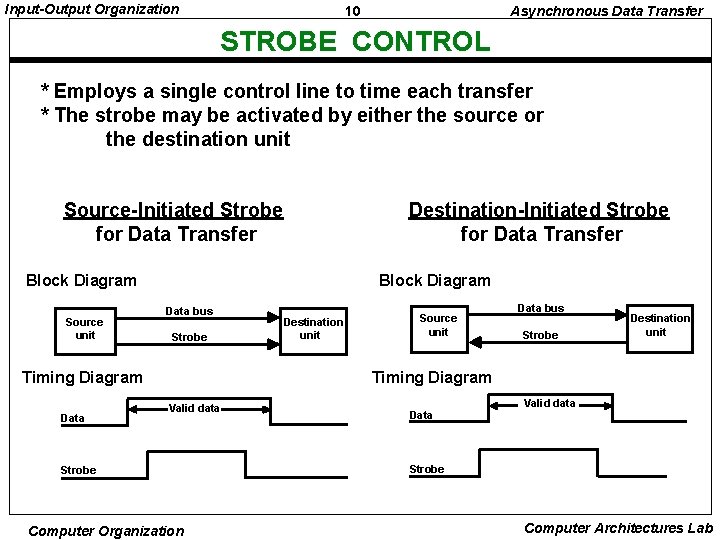 Input-Output Organization
10
Asynchronous Data Transfer

STROBE CONTROL

* Employs a single control line to time each transfer
* The strobe may be activated by either the source or the destination unit

Source-Initiated Strobe for Data Transfer

Block Diagram

Source unit
Data bus
Strobe
Destination unit

Timing Diagram

Data
Valid data
Strobe

Destination-Initiated Strobe for Data Transfer

Block Diagram

Source unit
Data bus
Strobe
Destination unit

Timing Diagram

Data
Valid data
Strobe

Computer Organization
Computer Architectures Lab